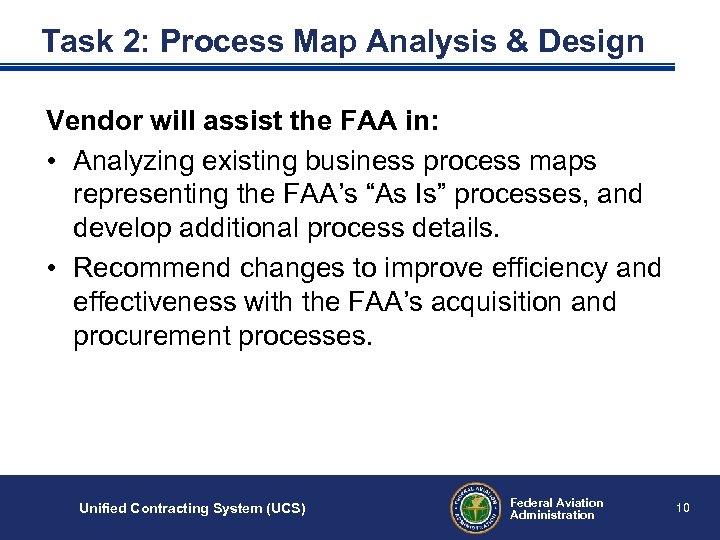 Task 2: Process Map Analysis & Design

Vendor will assist the FAA in:

• Analyzing existing business process maps representing the FAA's "As Is" processes, and develop additional process details.

• Recommend changes to improve efficiency and effectiveness with the FAA's acquisition and procurement processes.

Unified Contracting System (UCS)

FEDERAL AVIATION ADMINISTRATION

Federal Aviation Administration

10